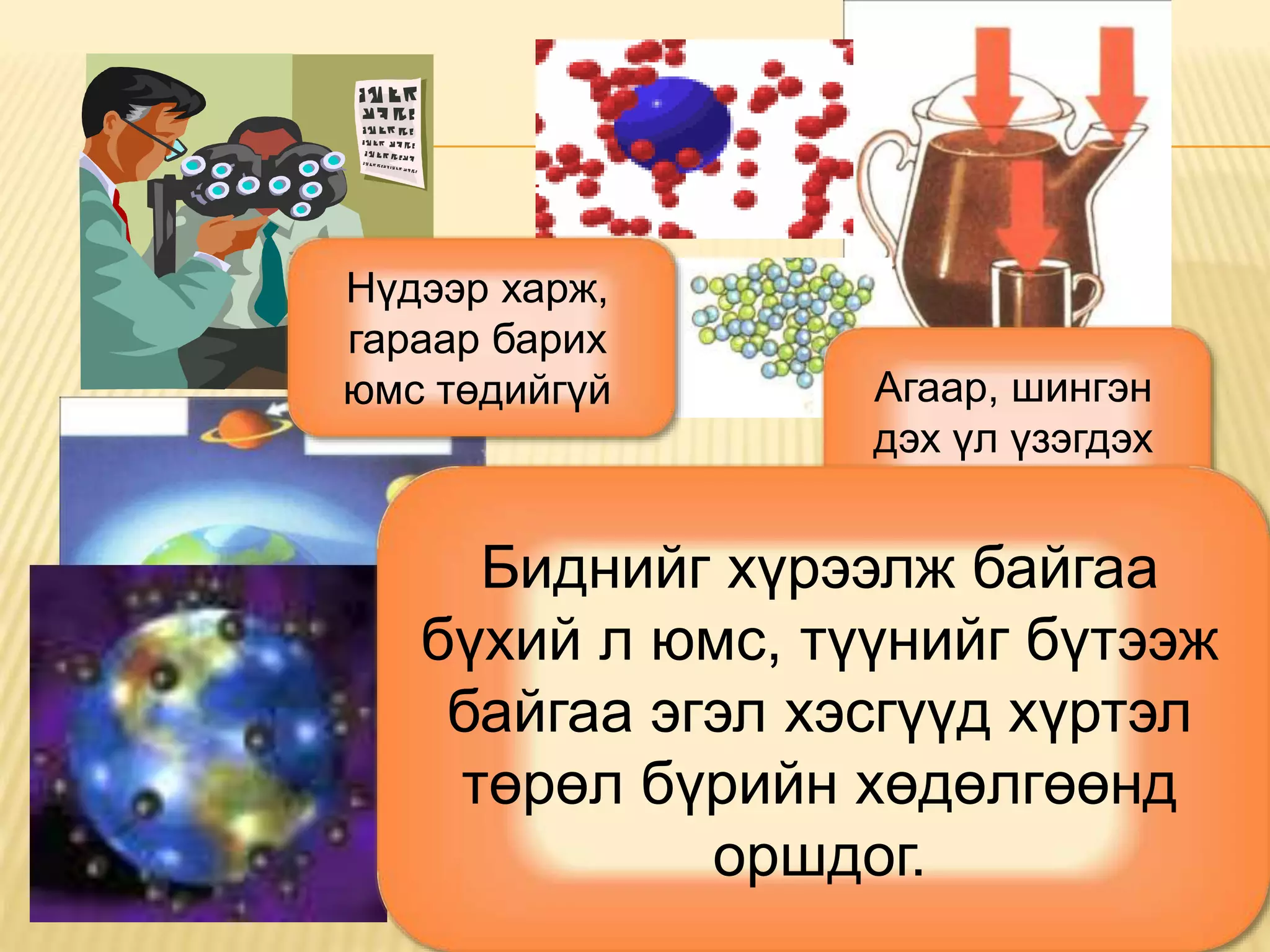 Нүдээр харж, гараар барих юмс төдийгүй

Агаар, шингэн дэх үл үзэгдэх

Биднийг хүрээлж байгаа бүхий л юмс, түүнийг бүтээж байгаа эгэл хэсгүүд хүртэл төрөл бүрийн хөдөлгөөнд оршдог.